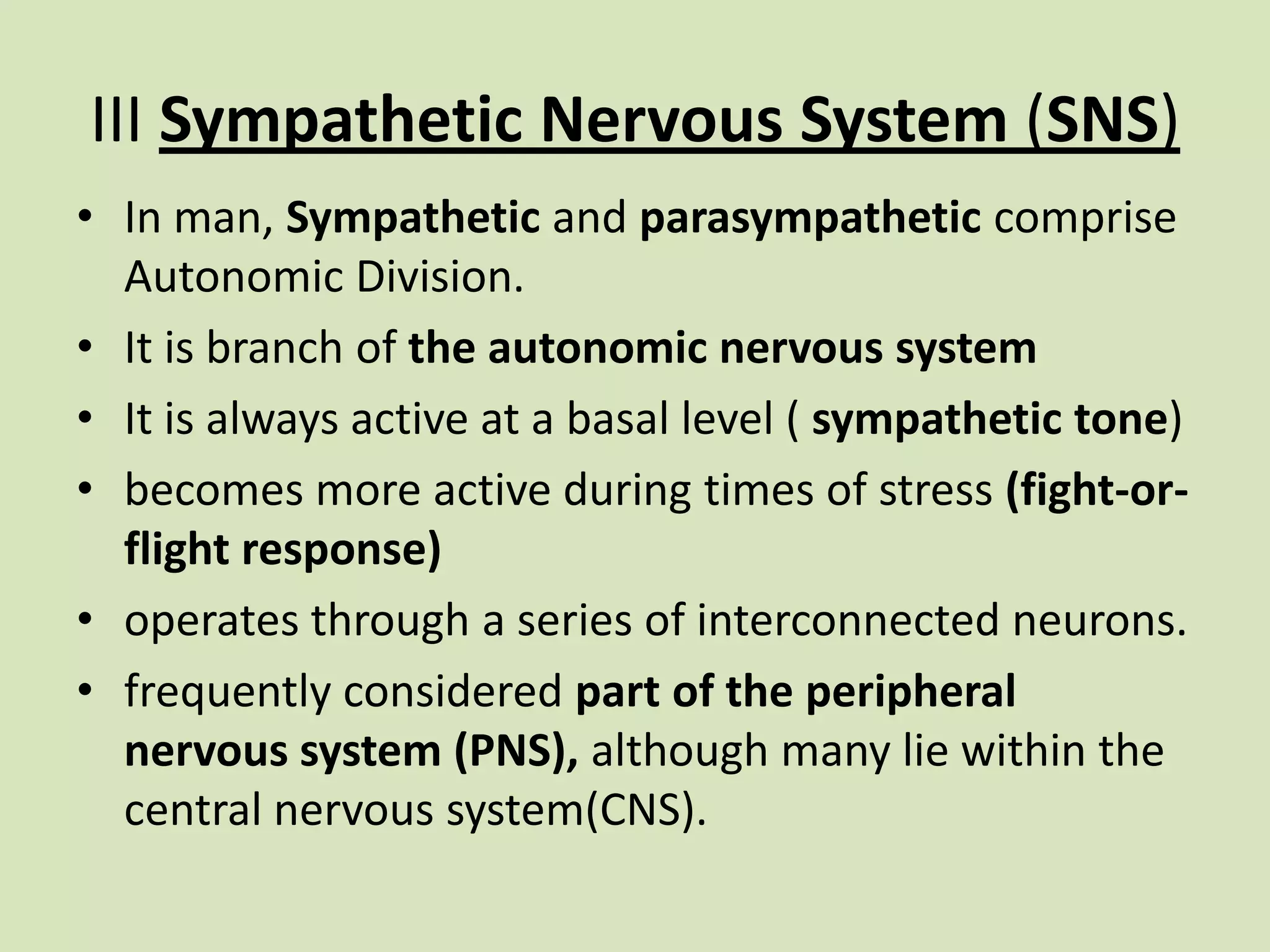 III Sympathetic Nervous System (SNS)

• In man, Sympathetic and parasympathetic comprise Autonomic Division.
• It is branch of the autonomic nervous system
• It is always active at a basal level ( sympathetic tone)
• becomes more active during times of stress (fight-or-flight response)
• operates through a series of interconnected neurons.
• frequently considered part of the peripheral nervous system (PNS), although many lie within the central nervous system(CNS).